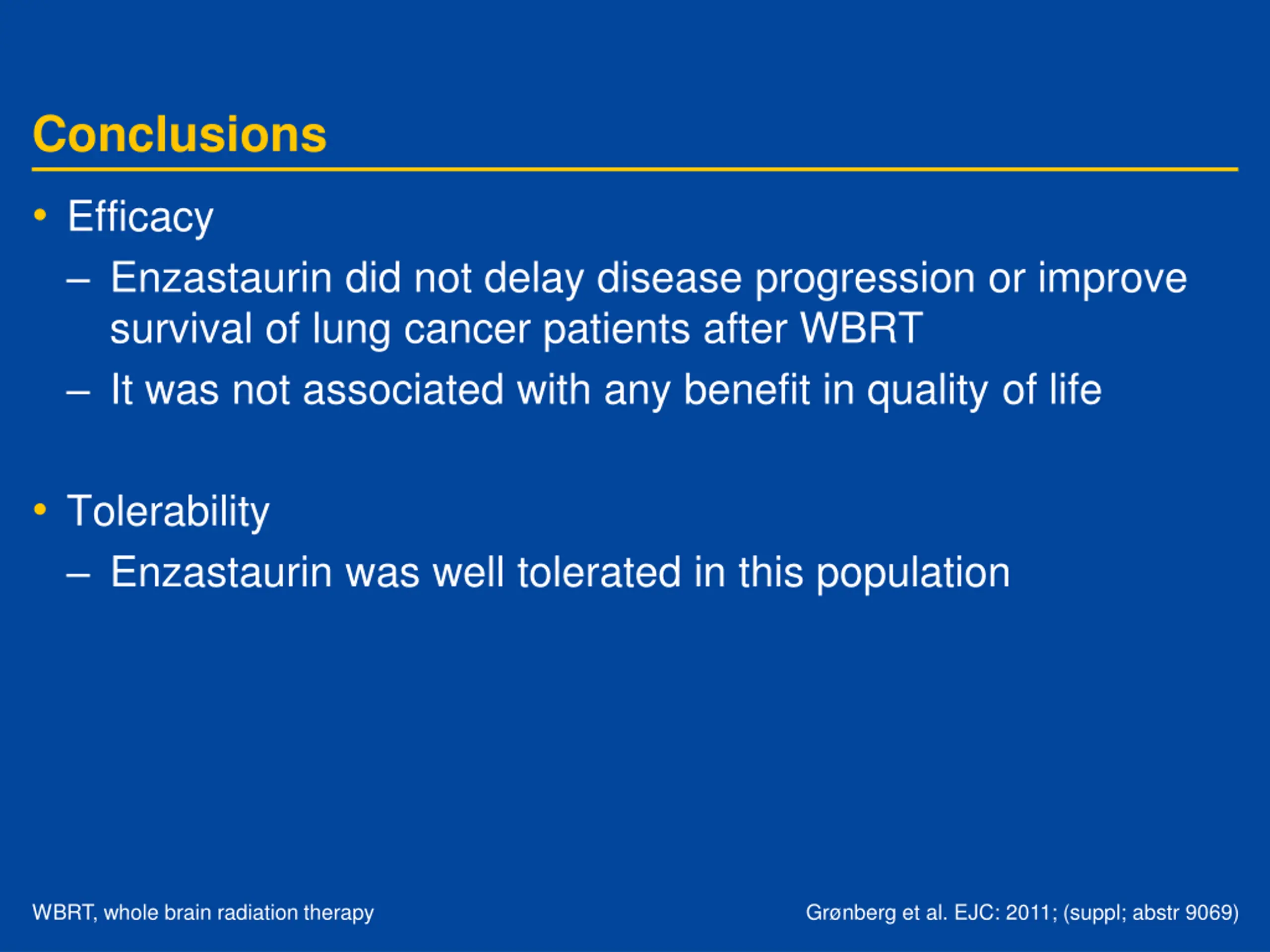 Conclusions

• Efficacy
– Enzastaurin did not delay disease progression or improve survival of lung cancer patients after WBRT
– It was not associated with any benefit in quality of life

• Tolerability
– Enzastaurin was well tolerated in this population

WBRT, whole brain radiation therapy

Grønberg et al. EJC: 2011; (suppl; abstr 9069)